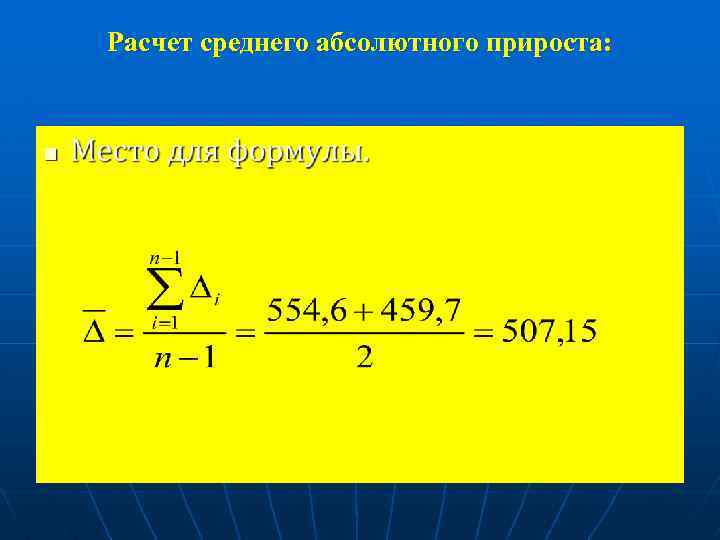 Расчет среднего абсолютного прироста:

Место для формулы.

$\overline{\Delta} = \frac{\sum_{i=1}^{n-1} \Delta_i}{n-1} = \frac{554,6 + 459,7}{2} = 507,15$